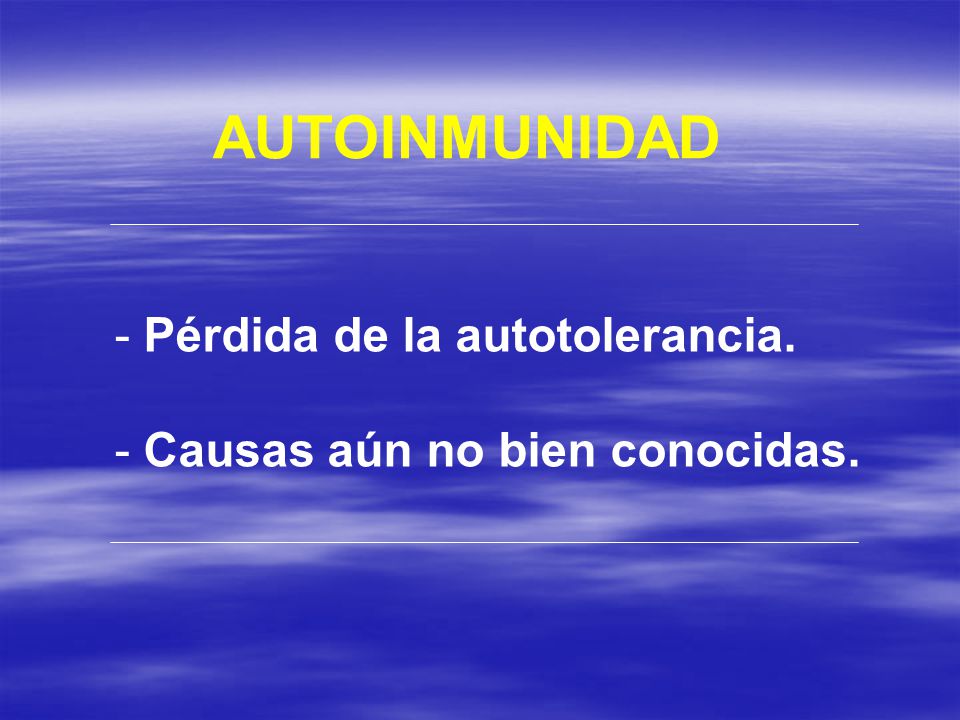 AUTOINMUNIDAD

- Pérdida de la autotolerancia.

- Causas aún no bien conocidas.